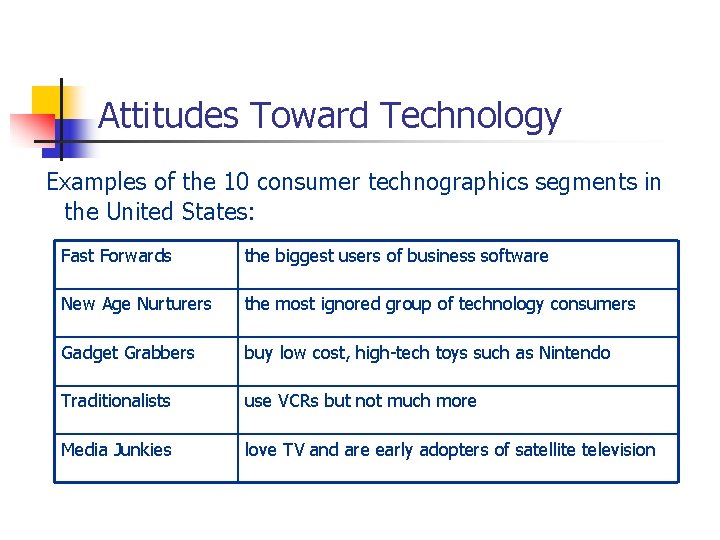 Attitudes Toward Technology

Examples of the 10 consumer technographics segments in the United States:

| Fast Forwards | the biggest users of business software |
|---|---|
| New Age Nurturers | the most ignored group of technology consumers |
| Gadget Grabbers | buy low cost, high-tech toys such as Nintendo |
| Traditionalists | use VCRs but not much more |
| Media Junkies | love TV and are early adopters of satellite television |